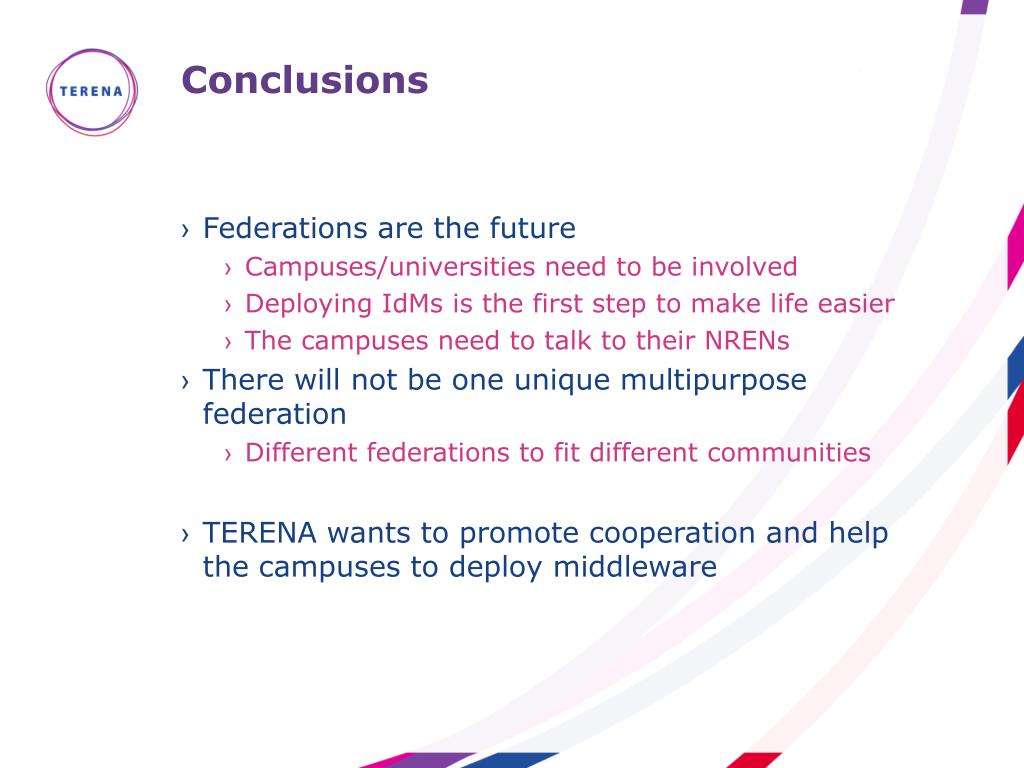 TERENA

Conclusions

› Federations are the future
› Campuses/universities need to be involved
› Deploying IdMs is the first step to make life easier
› The campuses need to talk to their NRENs
› There will not be one unique multipurpose federation
› Different federations to fit different communities

› TERENA wants to promote cooperation and help the campuses to deploy middleware